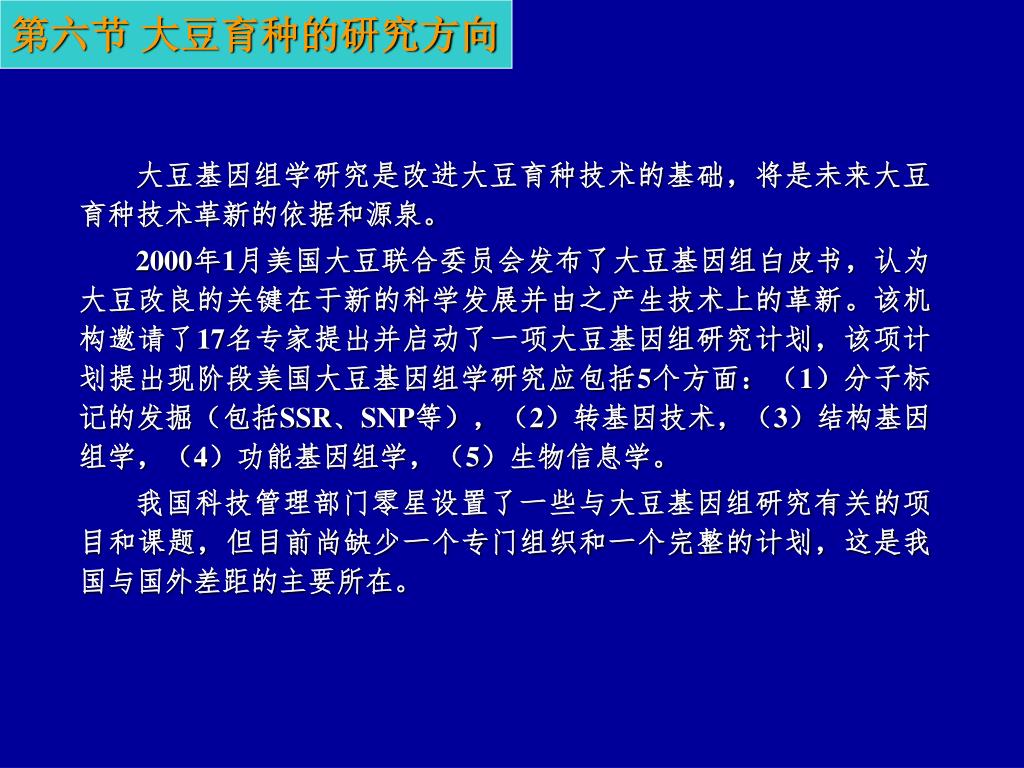 第六节 大豆育种的研究方向

大豆基因组学研究是改进大豆育种技术的基础，将是未来大豆育种技术革新的依据和源泉。

2000年1月美国大豆联合委员会发布了大豆基因组白皮书，认为大豆改良的关键在于新的科学发展并由之产生技术上的革新。该机构邀请了17名专家提出并启动了一项大豆基因组研究计划，该项计划提出现阶段美国大豆基因组学研究应包括5个方面：（1）分子标记的发掘（包括SSR、SNP等），（2）转基因技术，（3）结构基因组学，（4）功能基因组学，（5）生物信息学。

我国科技管理部门零星设置了一些与大豆基因组研究有关的项目和课题，但目前尚缺少一个专门组织和一个完整的计划，这是我国与国外差距的主要所在。